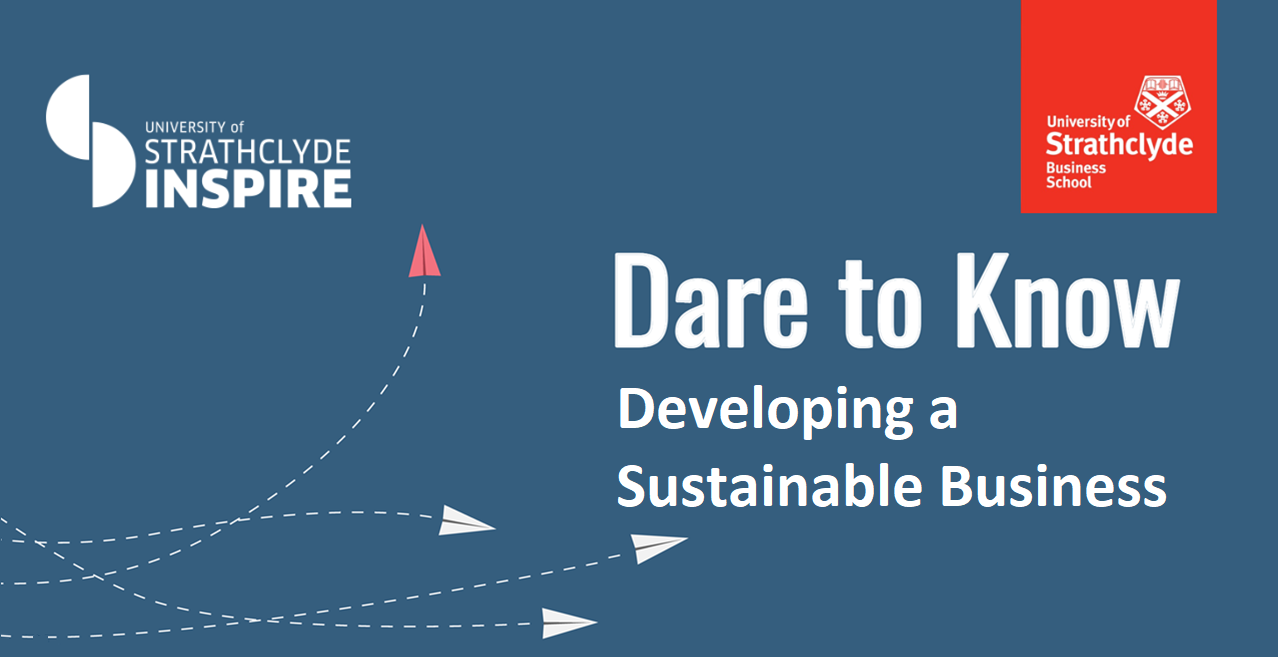 UNIVERSITY of
STRATHCLYDE
INSPIRE

University of
Strathclyde
Business
School

Dare to Know

Developing a Sustainable Business